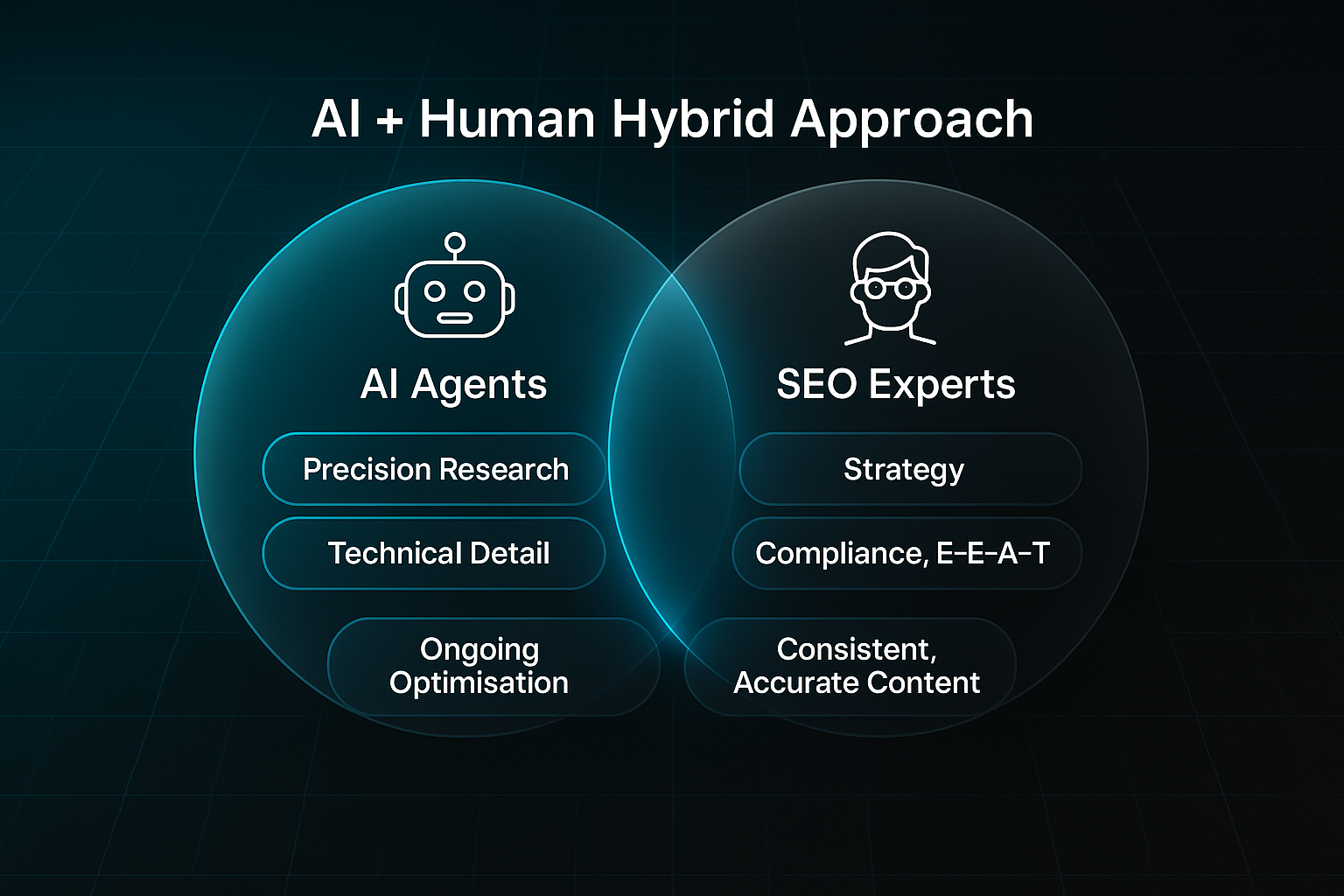 AI + Human Hybrid Approach

AI Agents

Precision Research

Technical Detail

Ongoing Optimisation

SEO Experts

Strategy

Compliance, E-E-A-T

Consistent, Accurate Content